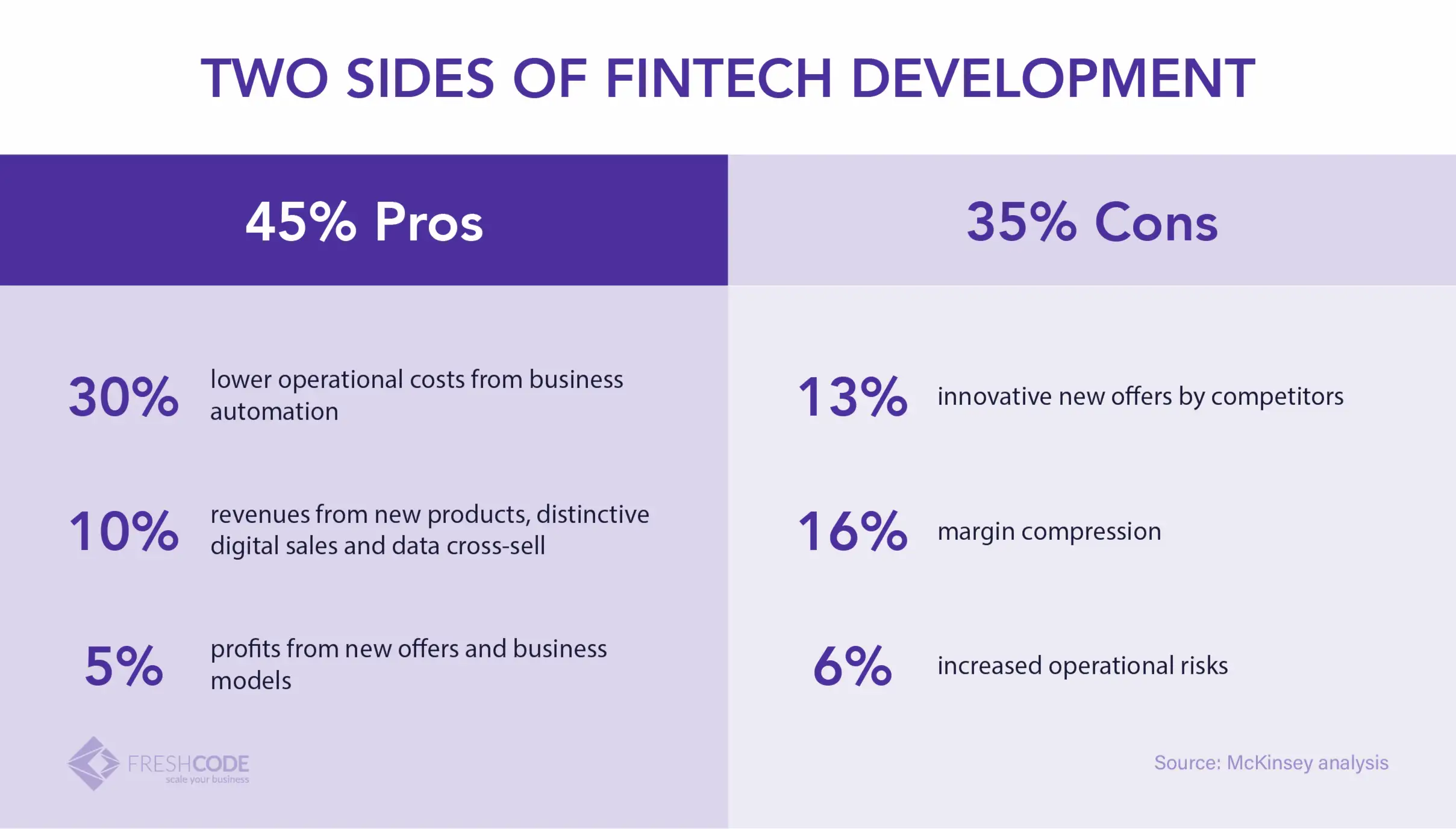 TWO SIDES OF FINTECH DEVELOPMENT

45% Pros

30% lower operational costs from business automation

10% revenues from new products, distinctive digital sales and data cross-sell

5% profits from new offers and business models

FRESHCODE
scale your business

35% Cons

13% innovative new offers by competitors

16% margin compression

6% increased operational risks

Source: McKinsey analysis